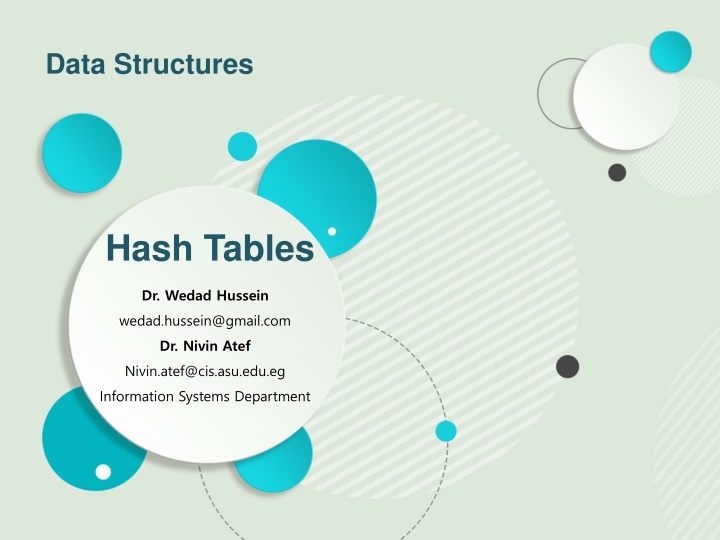 Data Structures

Hash Tables

Dr. Wedad Hussein

wedad.hussein@gmail.com

Dr. Nivin Atef

Nivin.atef@cis.asu.edu.eg

Information Systems Department